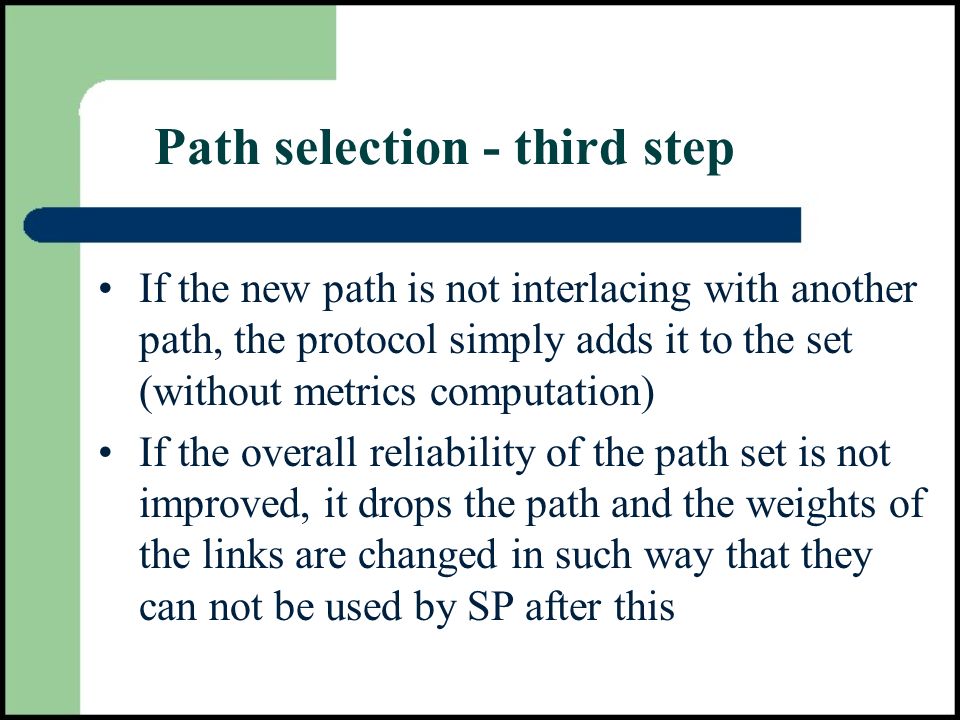 Path selection - third step

• If the new path is not interlacing with another path, the protocol simply adds it to the set (without metrics computation)

• If the overall reliability of the path set is not improved, it drops the path and the weights of the links are changed in such way that they can not be used by SP after this